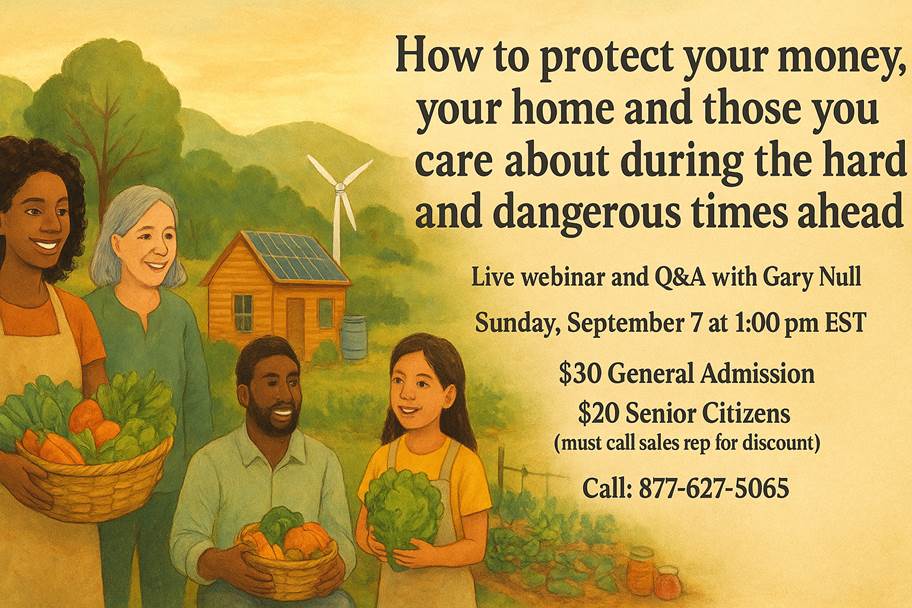 How to protect your money, your home and those you care about during the hard and dangerous times ahead

Live webinar and Q&A with Gary Null

Sunday, September 7 at 1:00 pm EST

$30 General Admission

$20 Senior Citizens
(must call sales rep for discount)

Call: 877-627-5065